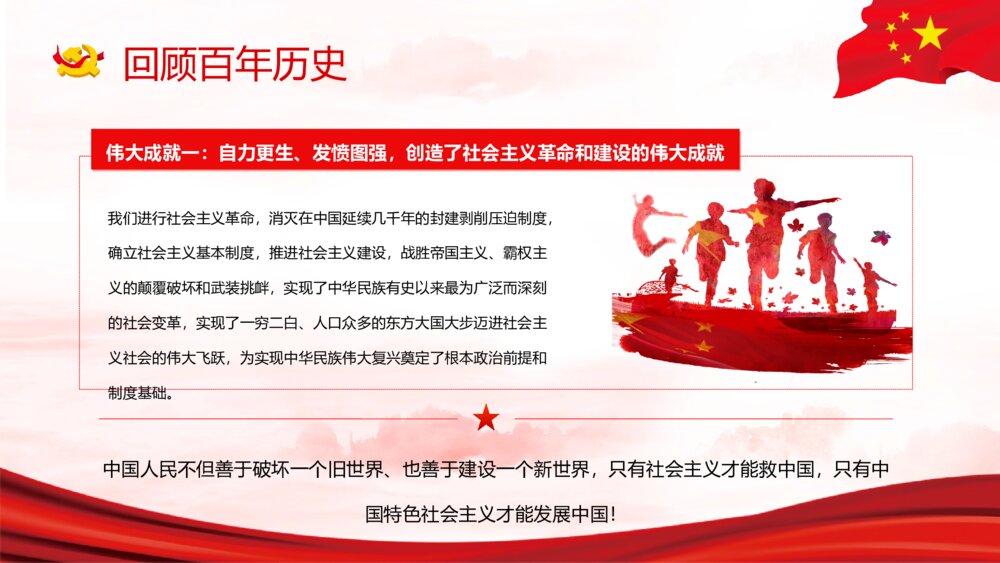 回顾百年历史

伟大成就一：自力更生、发愤图强，创造了社会主义革命和建设的伟大成就

我们进行社会主义革命，消灭在中国延续几千年的封建剥削压迫制度，确立社会主义基本制度，推进社会主义建设，战胜帝国主义、霸权主义的颠覆破坏和武装挑衅，实现了中华民族有史以来最为广泛而深刻的社会变革，实现了一穷二白、人口众多的东方大国大步迈进社会主义社会的伟大飞跃，为实现中华民族伟大复兴奠定了根本政治前提和制度基础。

中国人民不但善于破坏一个旧世界、也善于建设一个新世界，只有社会主义才能救中国，只有中国特色社会主义才能发展中国！